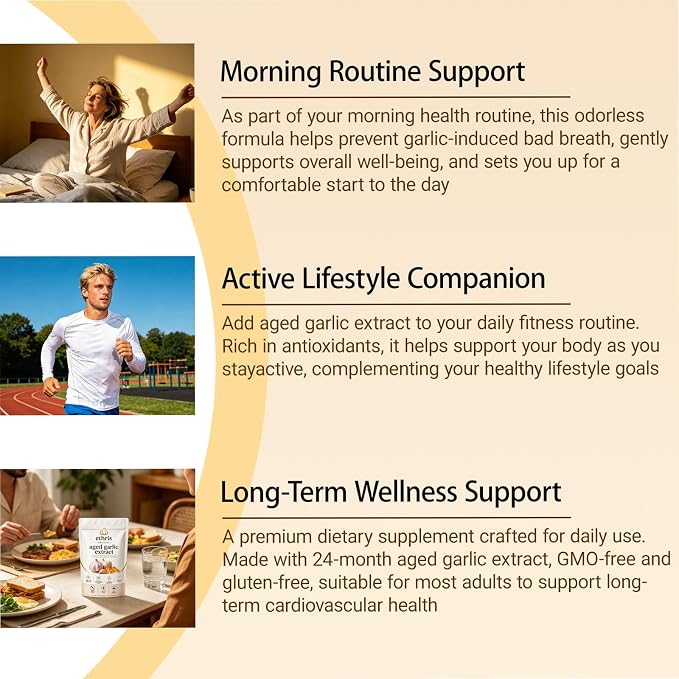 Morning Routine Support

As part of your morning health routine, this odorless formula helps prevent garlic-induced bad breath, gently supports overall well-being, and sets you up for a comfortable start to the day

Active Lifestyle Companion

Add aged garlic extract to your daily fitness routine. Rich in antioxidants, it helps support your body as you stayactive, complementing your healthy lifestyle goals

ethris
aged garlic extract

Long-Term Wellness Support

A premium dietary supplement crafted for daily use. Made with 24-month aged garlic extract, GMO-free and gluten-free, suitable for most adults to support long-term cardiovascular health